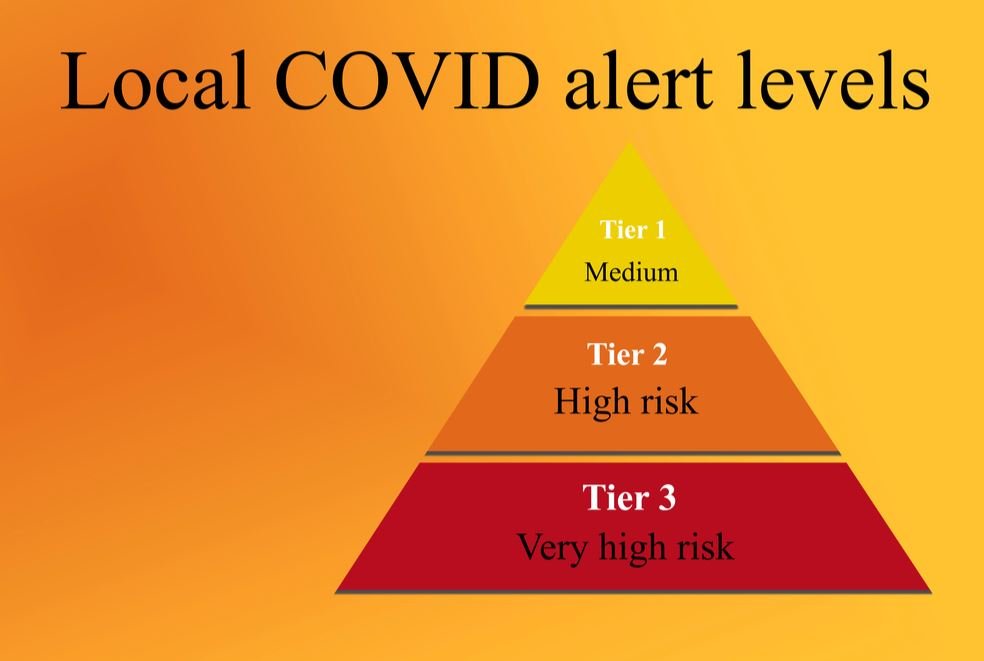 Local COVID alert levels

Tier 1
Medium

Tier 2
High risk

Tier 3
Very high risk